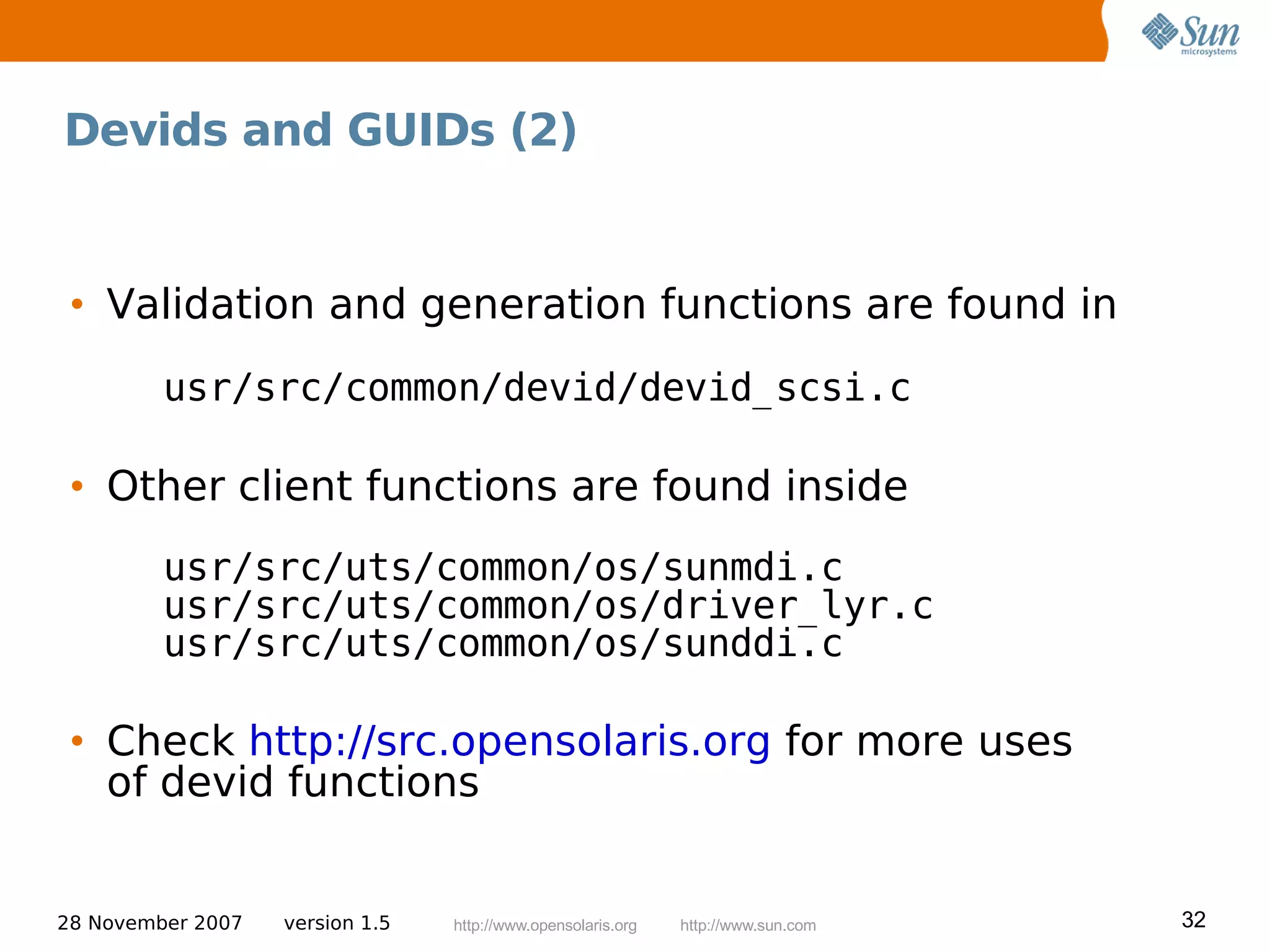 Sun microsystems

Devids and GUIDs (2)

• Validation and generation functions are found in

usr/src/common/devid/devid_scsi.c

• Other client functions are found inside

usr/src/uts/common/os/sunmdi.c
usr/src/uts/common/os/driver_lyr.c
usr/src/uts/common/os/sunddi.c

• Check http://src.opensolaris.org for more uses of devid functions

28 November 2007 version 1.5 http://www.opensolaris.org http://www.sun.com 32